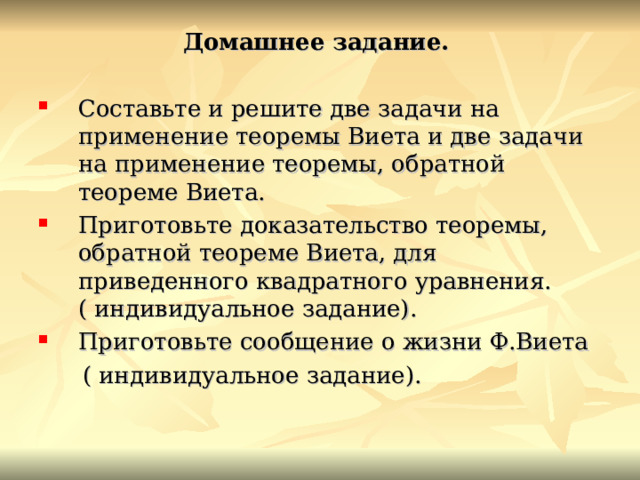 Домашнее задание.

▪ Составьте и решите две задачи на применение теоремы Виета и две задачи на применение теоремы, обратной теореме Виета.

▪ Приготовьте доказательство теоремы, обратной теореме Виета, для приведенного квадратного уравнения. ( индивидуальное задание).

▪ Приготовьте сообщение о жизни Ф.Виета ( индивидуальное задание).